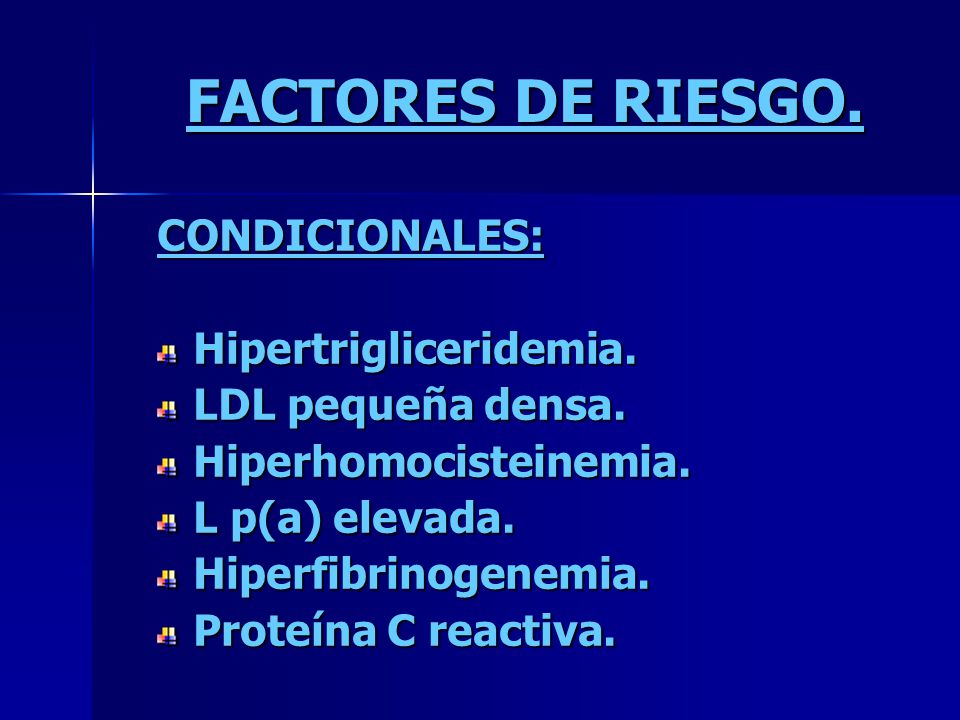 FACTORES DE RIESGO.

CONDICIONALES:

Hipertrigliceridemia.
LDL pequeña densa.
Hiperhomocisteinemia.
L p(a) elevada.
Hiperfibrinogenemia.
Proteína C reactiva.